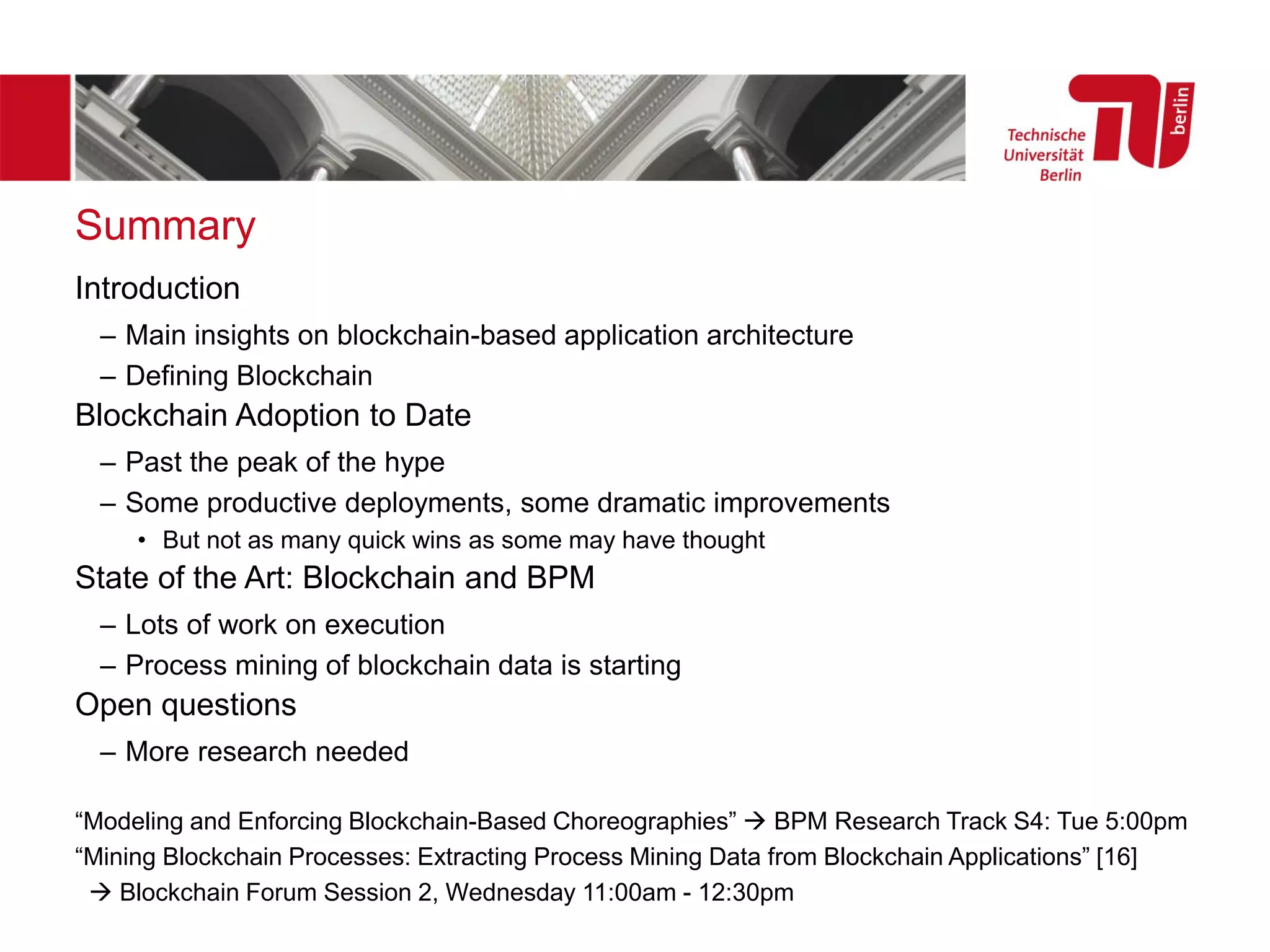 Technische Universität Berlin

berlin

Summary

Introduction

– Main insights on blockchain-based application architecture

– Defining Blockchain

Blockchain Adoption to Date

– Past the peak of the hype

– Some productive deployments, some dramatic improvements

• But not as many quick wins as some may have thought

State of the Art: Blockchain and BPM

– Lots of work on execution

– Process mining of blockchain data is starting

Open questions

– More research needed

“Modeling and Enforcing Blockchain-Based Choreographies” → BPM Research Track S4: Tue 5:00pm

“Mining Blockchain Processes: Extracting Process Mining Data from Blockchain Applications” [16]

→ Blockchain Forum Session 2, Wednesday 11:00am - 12:30pm